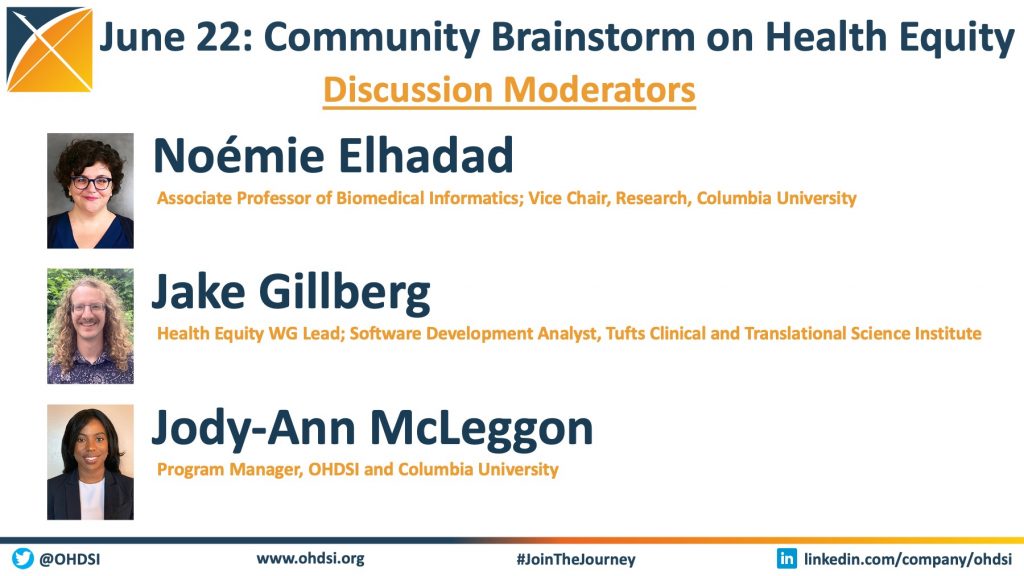 June 22: Community Brainstorm on Health Equity

Discussion Moderators

Noémie Elhadad

Associate Professor of Biomedical Informatics; Vice Chair, Research, Columbia University

Jake Gillberg

Health Equity WG Lead; Software Development Analyst, Tufts Clinical and Translational Science Institute

Jody-Ann McLeggon

Program Manager, OHDSI and Columbia University

@OHDSI www.ohdsi.org #JoinTheJourney linkedin.com/company/ohdsi